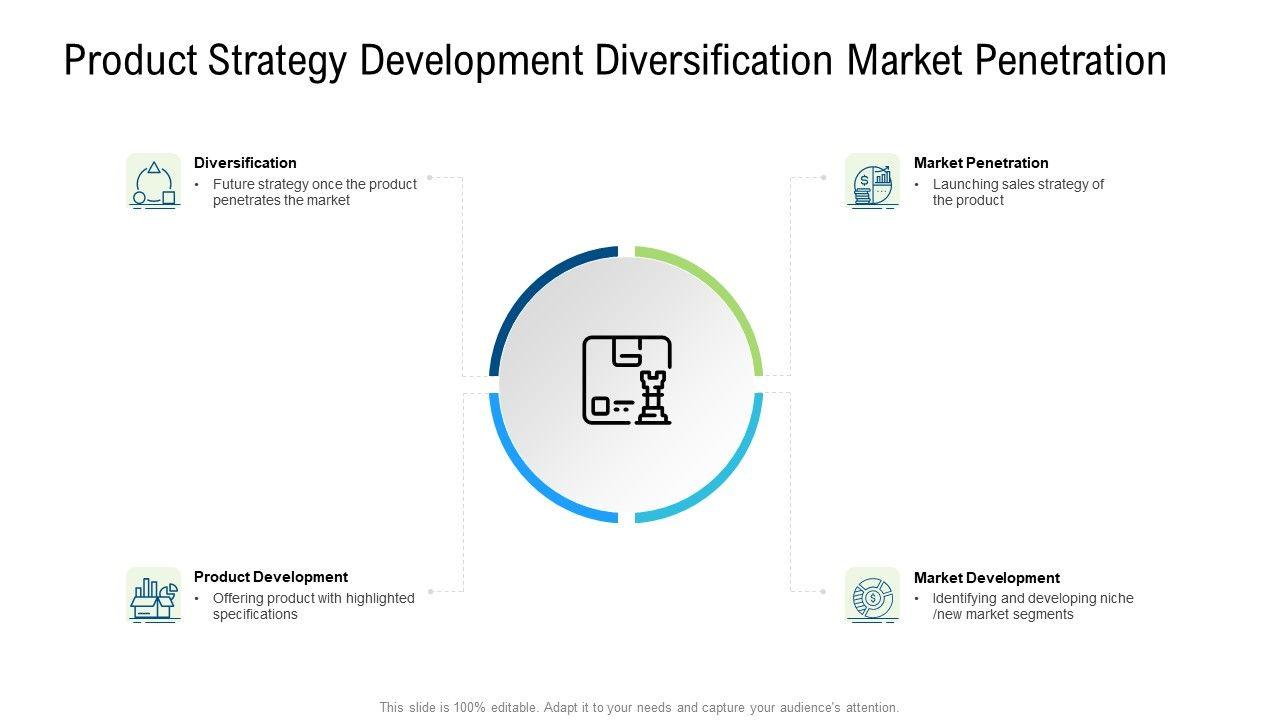 Product Strategy Development Diversification Market Penetration

Diversification
• Future strategy once the product penetrates the market

Market Penetration
• Launching sales strategy of the product

Product Development
• Offering product with highlighted specifications

Market Development
• Identifying and developing niche /new market segments

This slide is 100% editable. Adapt it to your needs and capture your audience's attention.